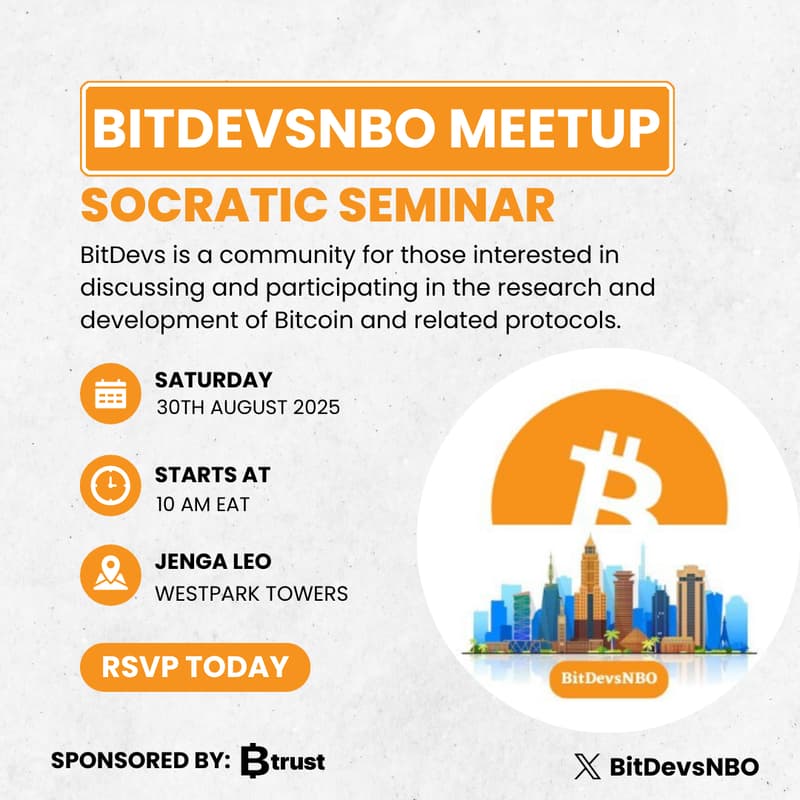 BITDEVSNBO MEETUP

SOCRATIC SEMINAR

BitDevs is a community for those interested in discussing and participating in the research and development of Bitcoin and related protocols.

SATURDAY
30TH AUGUST 2025

STARTS AT
10 AM EAT

JENGA LEO
WESTPARK TOWERS

RSVP TODAY

BitDevsNBO

SPONSORED BY: Btrust

BitDevsNBO